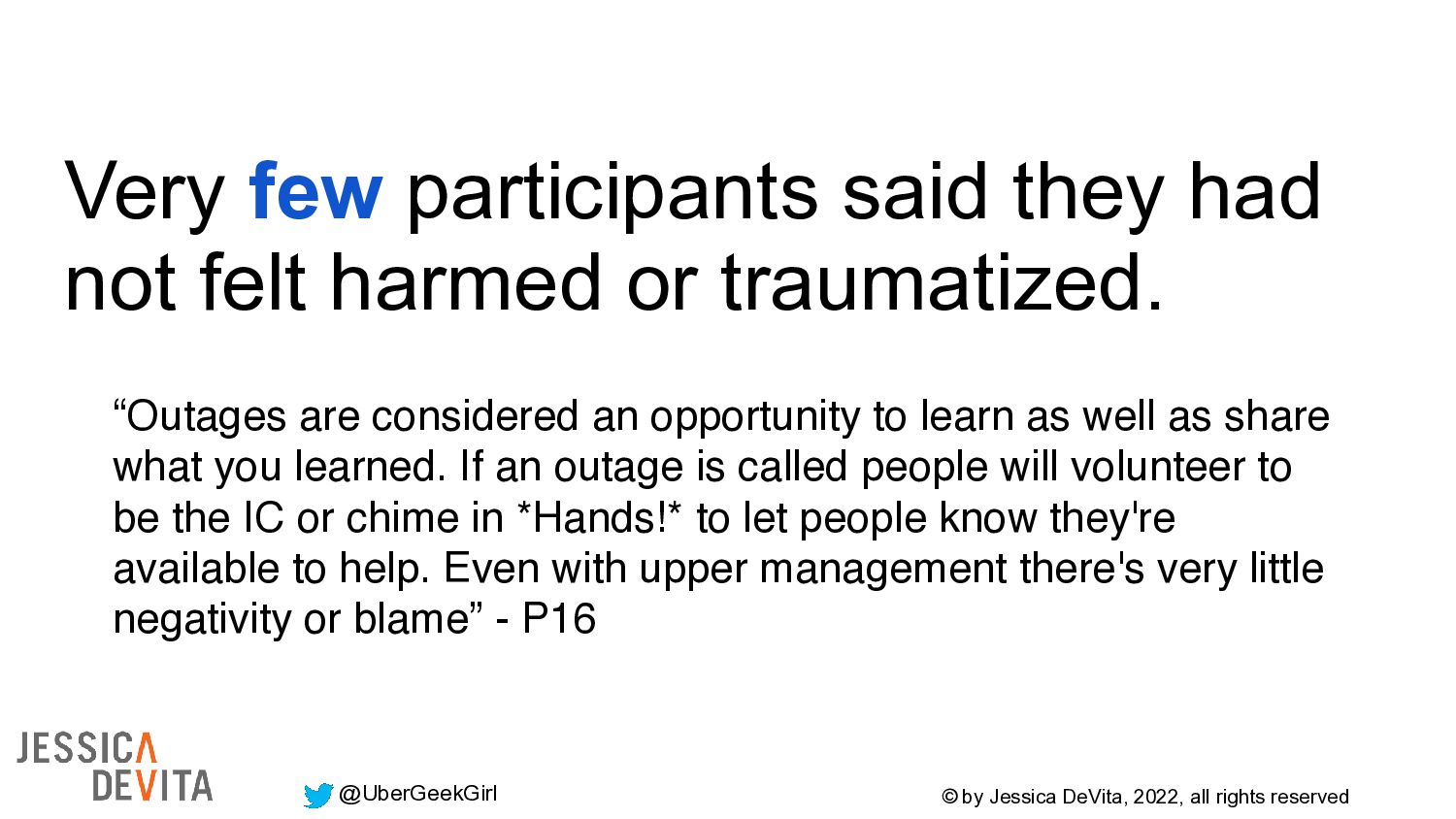 Very few participants said they had not felt harmed or traumatized.

“Outages are considered an opportunity to learn as well as share what you learned. If an outage is called people will volunteer to be the IC or chime in *Hands!* to let people know they're available to help. Even with upper management there's very little negativity or blame” - P16

JESSICA DEVITA

@UberGeekGirl

© by Jessica DeVita, 2022, all rights reserved